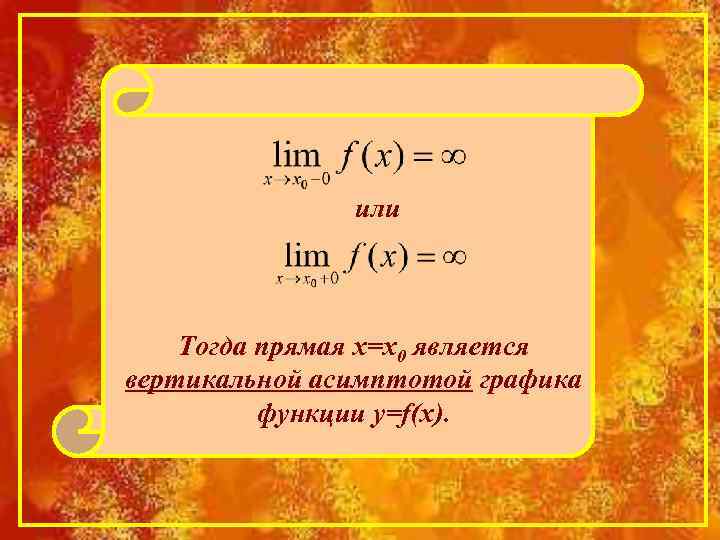 $\lim_{x \to x_0 - 0} f(x) = \infty$

или

$\lim_{x \to x_0 + 0} f(x) = \infty$

Тогда прямая $x=x_0$ является вертикальной асимптотой графика функции $y=f(x)$.